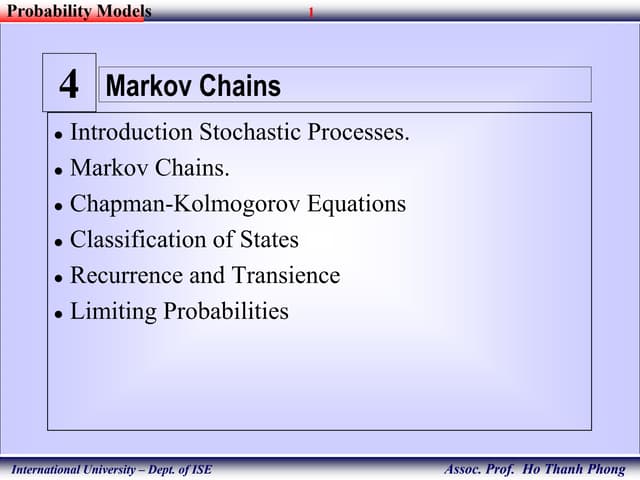 Probability Models 1

4 Markov Chains

- Introduction Stochastic Processes.
- Markov Chains.
- Chapman-Kolmogorov Equations
- Classification of States
- Recurrence and Transience
- Limiting Probabilities

International University – Dept. of ISE Assoc. Prof. Ho Thanh Phong